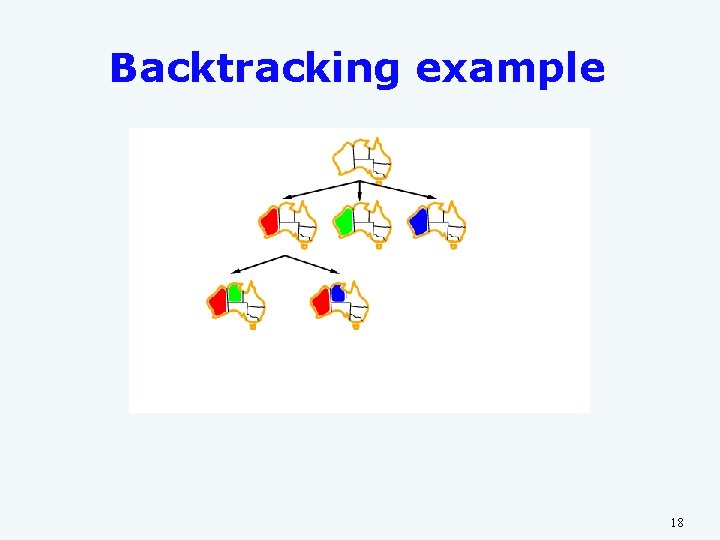 Backtracking example

18